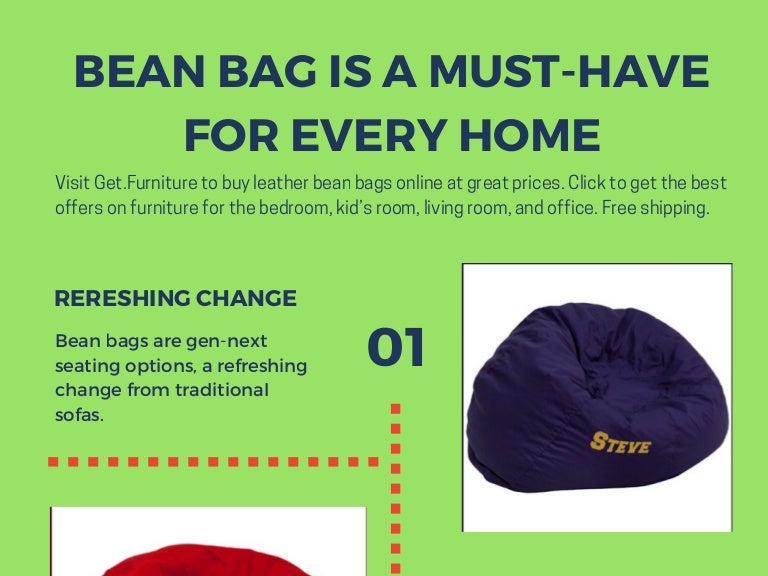 BEAN BAG IS A MUST-HAVE FOR EVERY HOME

Visit Get.Furniture to buy leather bean bags online at great prices. Click to get the best offers on furniture for the bedroom, kid's room, living room, and office. Free shipping.

RERESHING CHANGE

Bean bags are gen-next seating options, a refreshing change from traditional sofas.

01

STEVE